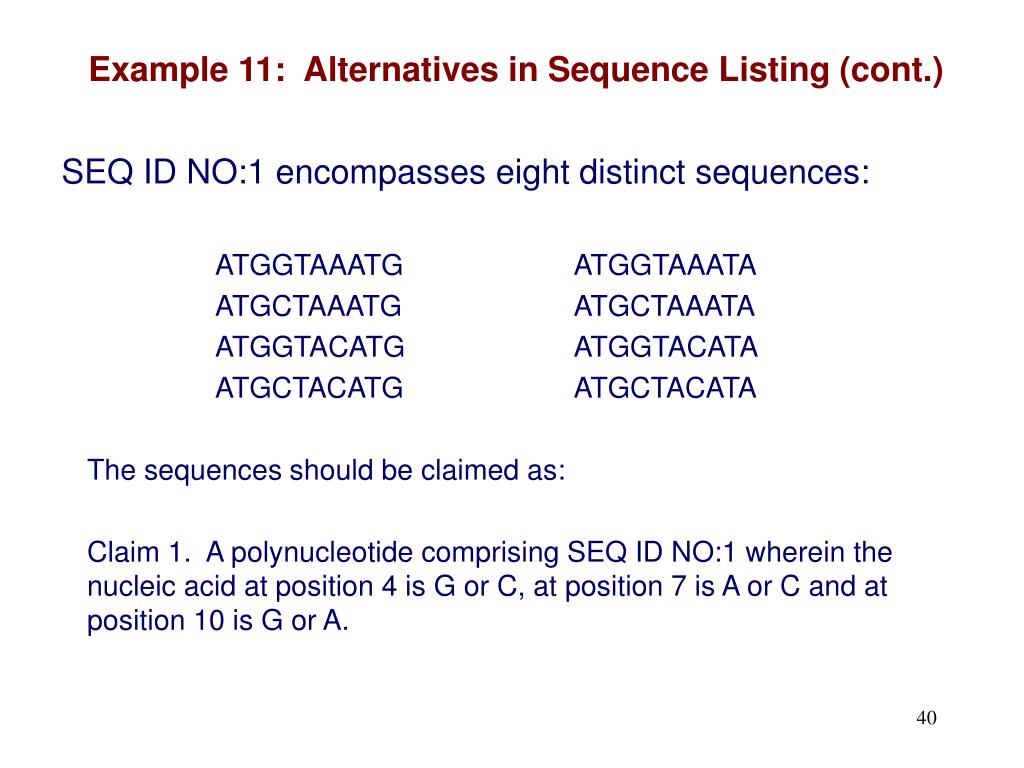 Example 11: Alternatives in Sequence Listing (cont.)

SEQ ID NO:1 encompasses eight distinct sequences:

ATGGTAAATG
ATGCTAAATG
ATGGTACATG
ATGCTACATG

ATGGTAAATA
ATGCTAAATA
ATGGTACATA
ATGCTACATA

The sequences should be claimed as:

Claim 1. A polynucleotide comprising SEQ ID NO:1 wherein the nucleic acid at position 4 is G or C, at position 7 is A or C and at position 10 is G or A.

40